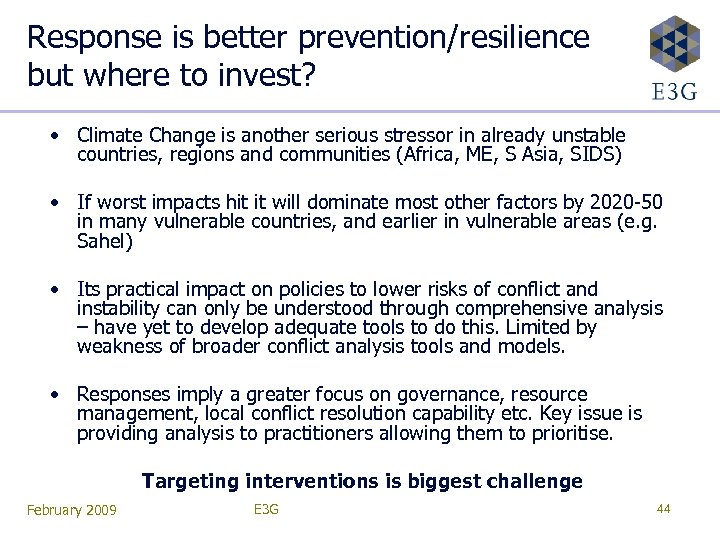 Response is better prevention/resilience but where to invest?

E3G

• Climate Change is another serious stressor in already unstable countries, regions and communities (Africa, ME, S Asia, SIDS)

• If worst impacts hit it will dominate most other factors by 2020-50 in many vulnerable countries, and earlier in vulnerable areas (e.g. Sahel)

• Its practical impact on policies to lower risks of conflict and instability can only be understood through comprehensive analysis – have yet to develop adequate tools to do this. Limited by weakness of broader conflict analysis tools and models.

• Responses imply a greater focus on governance, resource management, local conflict resolution capability etc. Key issue is providing analysis to practitioners allowing them to prioritise.

Targeting interventions is biggest challenge

February 2009

E3G

44